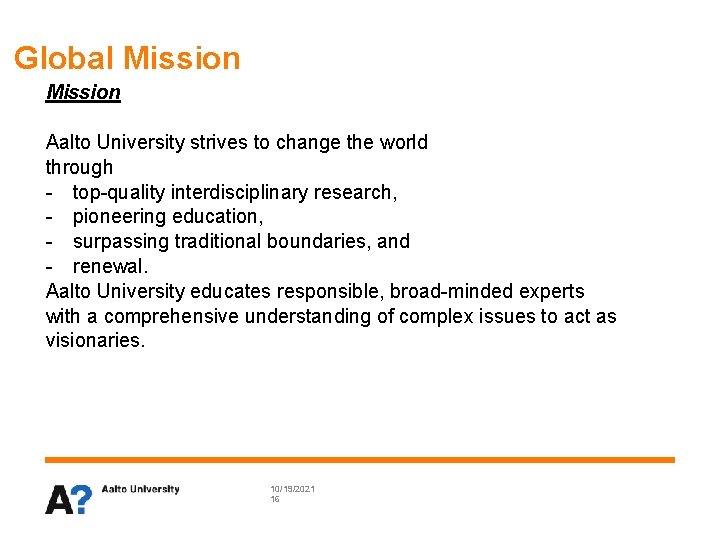 Global Mission

Mission

Aalto University strives to change the world through
- top-quality interdisciplinary research,
- pioneering education,
- surpassing traditional boundaries, and
- renewal.
Aalto University educates responsible, broad-minded experts with a comprehensive understanding of complex issues to act as visionaries.

A? Aalto University

10/19/2021
16